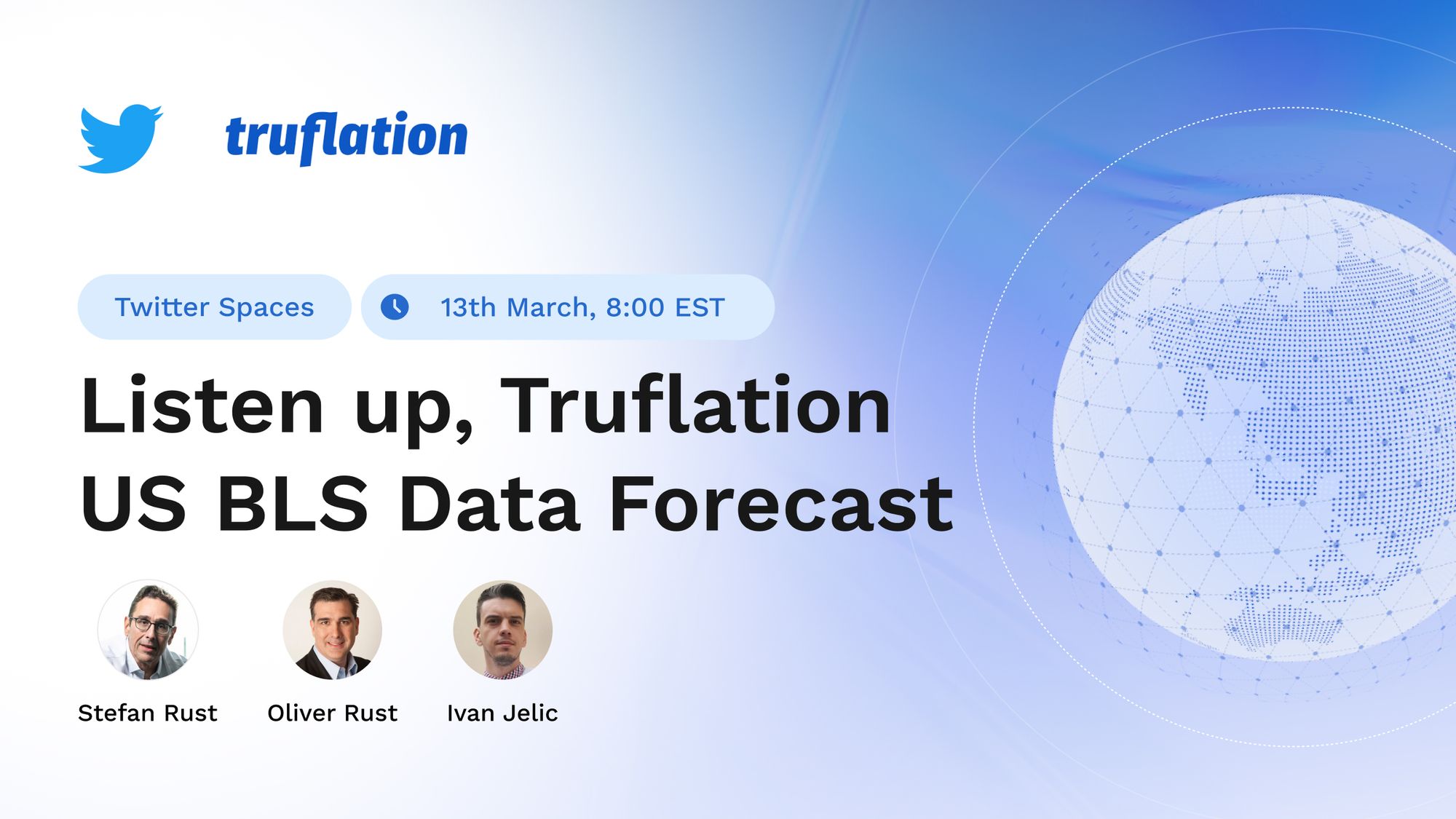 truflation

Twitter Spaces

13th March, 8:00 EST

Listen up, Truflation US BLS Data Forecast

Stefan Rust

Oliver Rust

Ivan Jelic